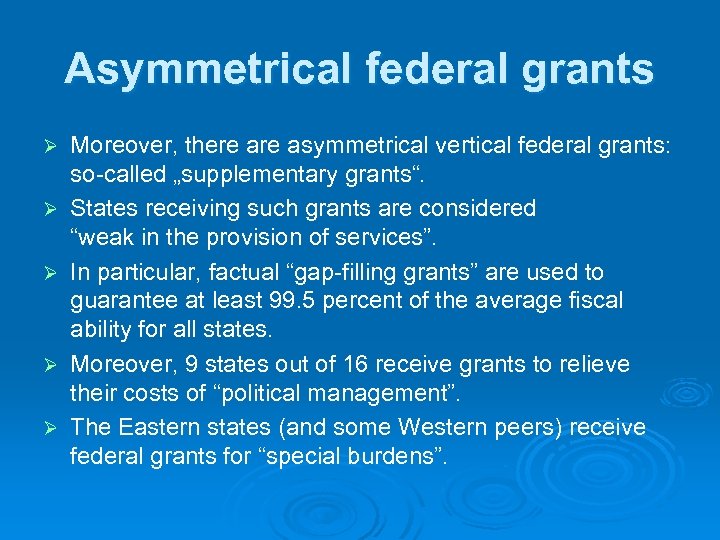 Asymmetrical federal grants

➢ Moreover, there are asymmetrical vertical federal grants: so-called „supplementary grants“.

➢ States receiving such grants are considered “weak in the provision of services”.

➢ In particular, factual “gap-filling grants” are used to guarantee at least 99.5 percent of the average fiscal ability for all states.

➢ Moreover, 9 states out of 16 receive grants to relieve their costs of “political management”.

➢ The Eastern states (and some Western peers) receive federal grants for “special burdens”.